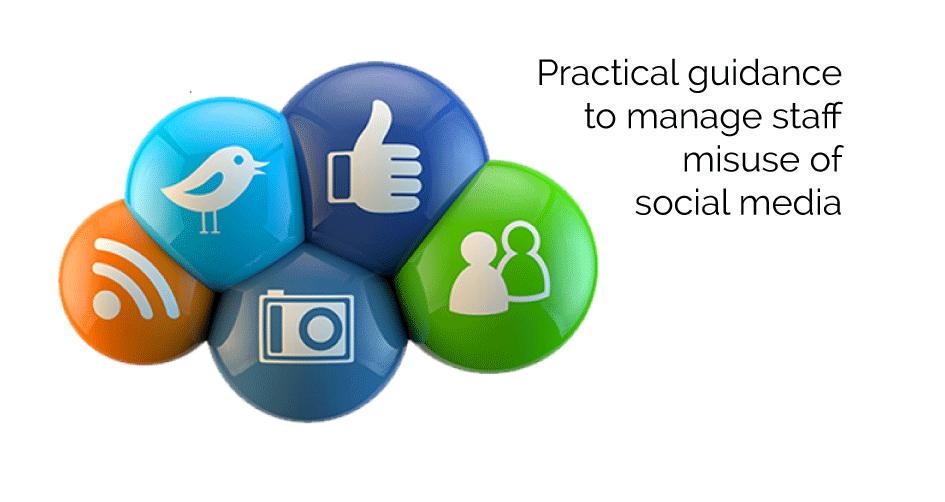 Practical guidance to manage staff misuse of social media